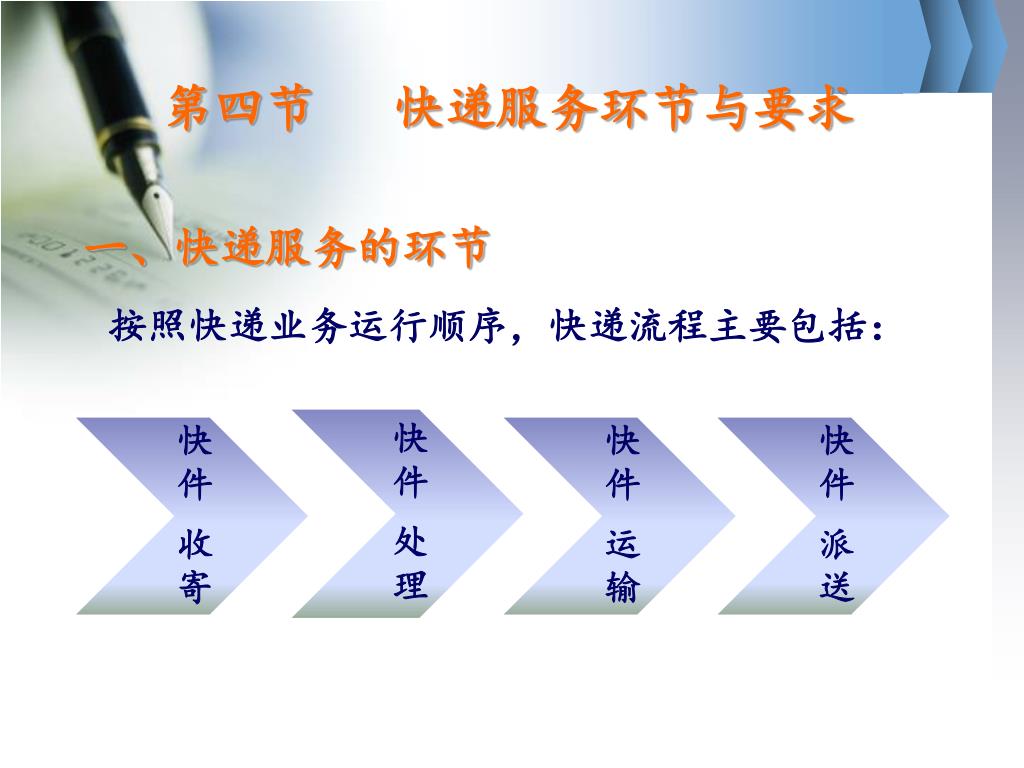 第四节　　快递服务环节与要求

一、快递服务的环节

按照快递业务运行顺序，快递流程主要包括：

快件收寄

快件处理

快件运输

快件派送